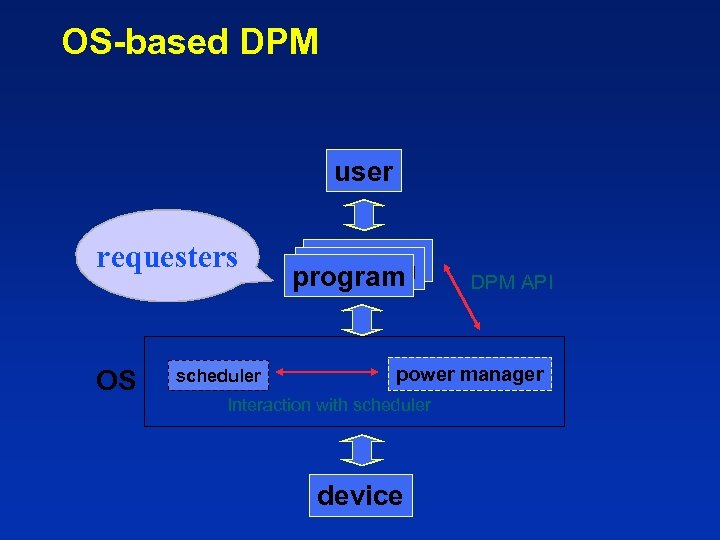 OS-based DPM

user

requesters

program

DPM API

OS

scheduler

power manager

Interaction with scheduler

device